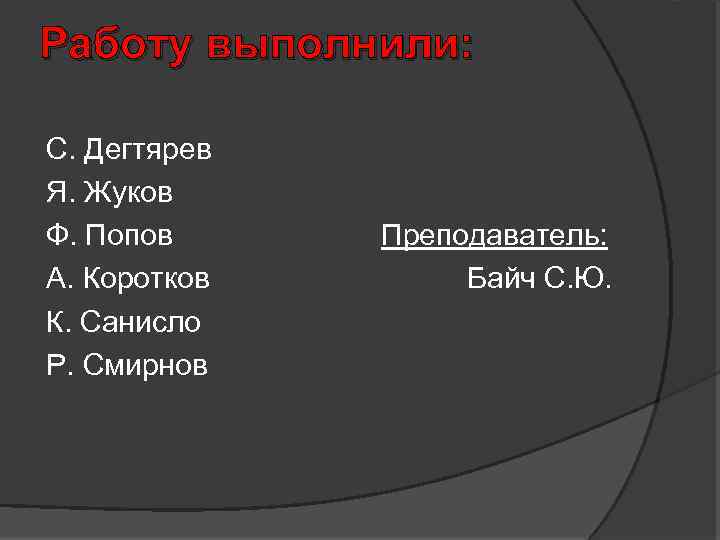 Работу выполнили:

С. Дегтярев
Я. Жуков
Ф. Попов
А. Коротков
К. Санисло
Р. Смирнов

Преподаватель:
Байч С.Ю.